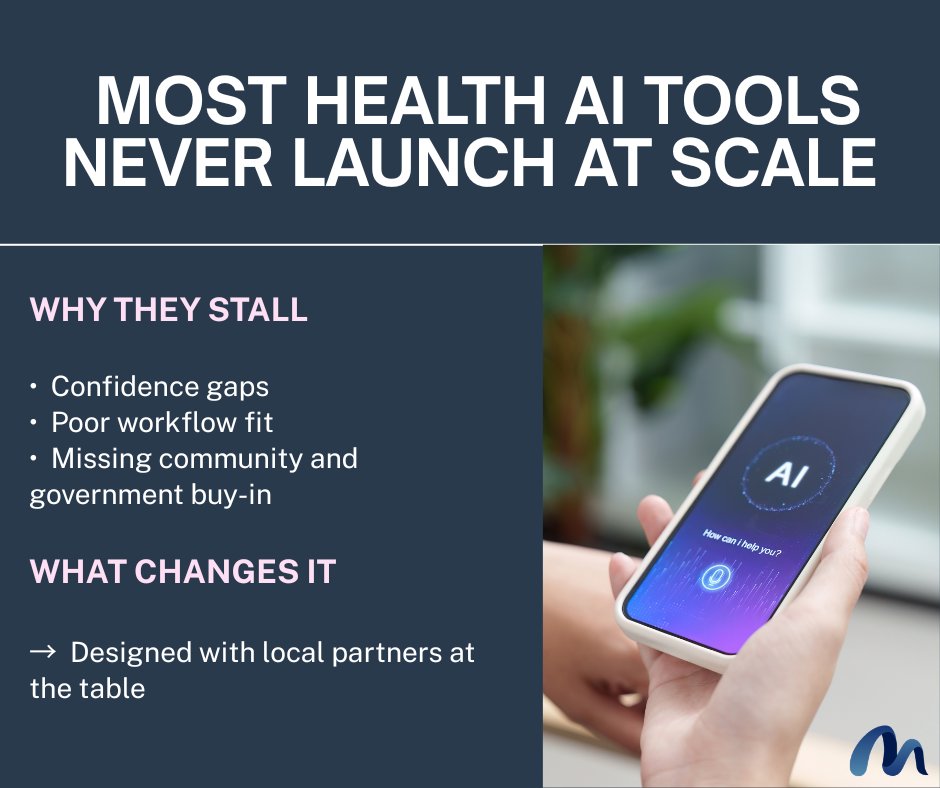 MOST HEALTH AI TOOLS NEVER LAUNCH AT SCALE

WHY THEY STALL

• Confidence gaps
• Poor workflow fit
• Missing community and government buy-in

WHAT CHANGES IT

→ Designed with local partners at the table

AI

How can i help you?